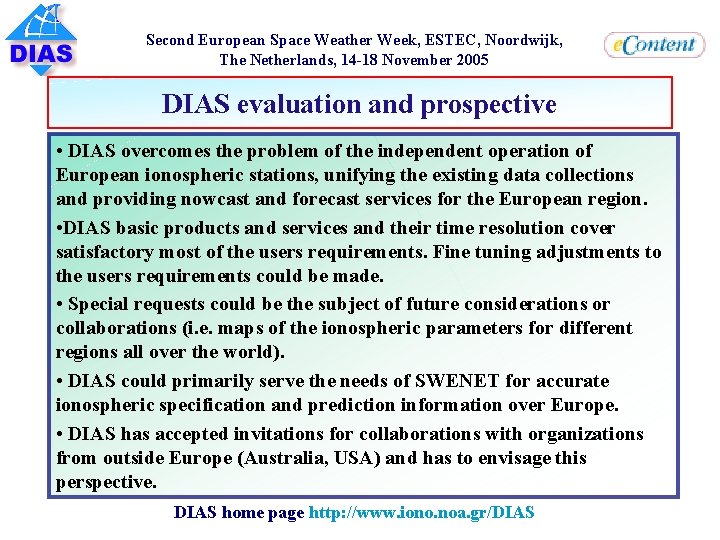 DIAS

Second European Space Weather Week, ESTEC, Noordwijk, The Netherlands, 14-18 November 2005

eContent

DIAS evaluation and prospective

• DIAS overcomes the problem of the independent operation of European ionospheric stations, unifying the existing data collections and providing nowcast and forecast services for the European region.

•DIAS basic products and services and their time resolution cover satisfactory most of the users requirements. Fine tuning adjustments to the users requirements could be made.

• Special requests could be the subject of future considerations or collaborations (i.e. maps of the ionospheric parameters for different regions all over the world).

• DIAS could primarily serve the needs of SWENET for accurate ionospheric specification and prediction information over Europe.

• DIAS has accepted invitations for collaborations with organizations from outside Europe (Australia, USA) and has to envisage this perspective.

DIAS home page http://www.iono.noa.gr/DIAS